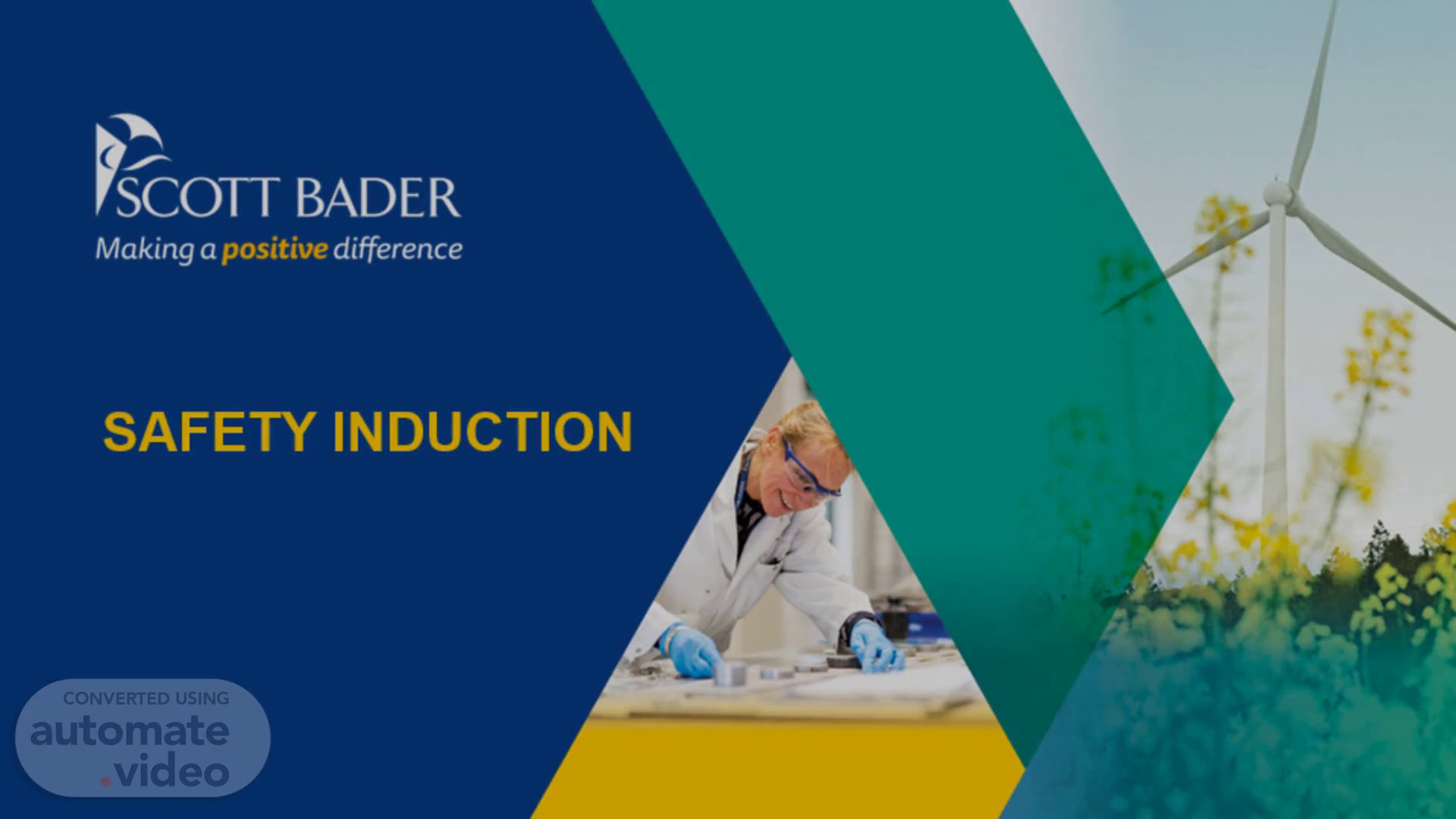 SCOTT BADER
Making a positive difference

SAFETY INDUCTION

CONVERTED USING
automate
.video